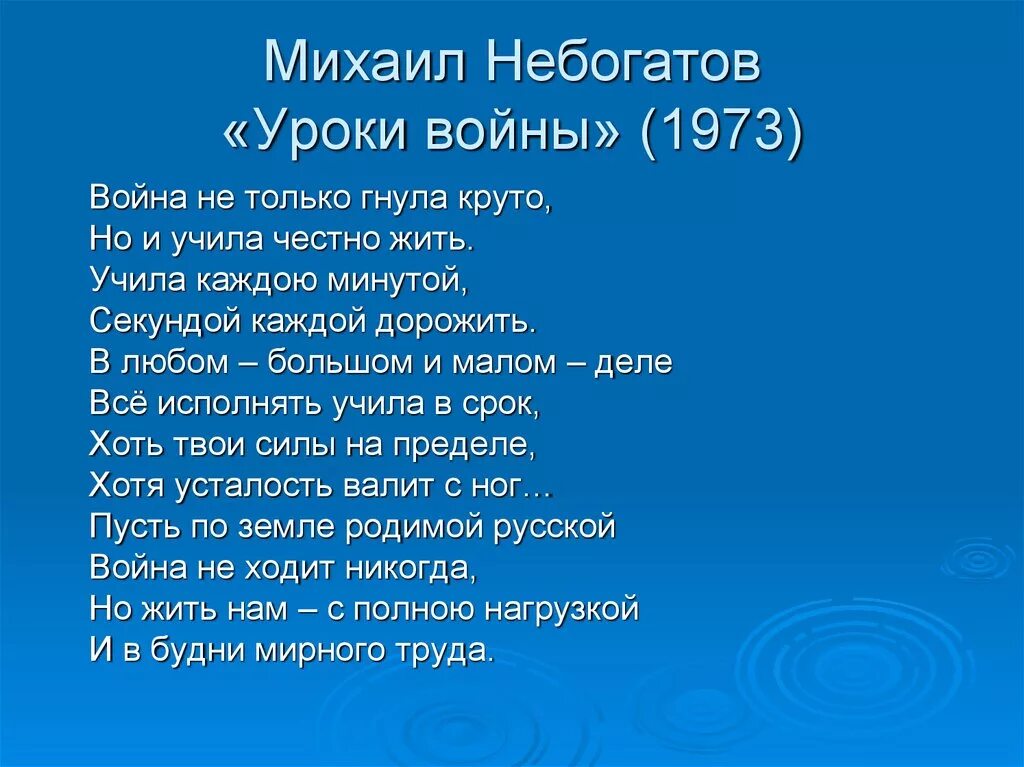 Михаил Небогатов
«Уроки войны» (1973)

Война не только гнула круто,
Но и учила честно жить.
Учила каждою минутой,
Секундой каждой дорожить.
В любом – большом и малом – деле
Всё исполнять учила в срок,
Хоть твои силы на пределе,
Хотя усталость валит с ног…
Пусть по земле родимой русской
Война не ходит никогда,
Но жить нам – с полною нагрузкой
И в будни мирного труда.